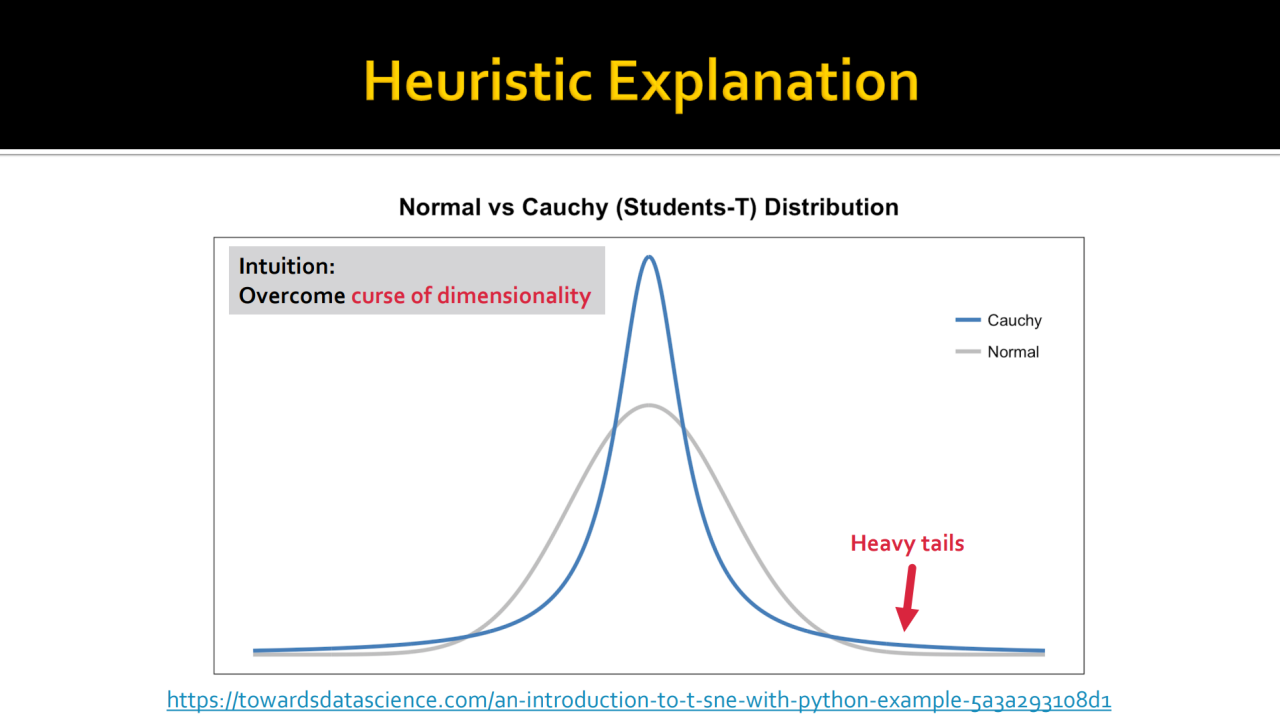 Heuristic Explanation

Normal vs Cauchy (Students-T) Distribution

Intuition:
Overcome curse of dimensionality

Cauchy
Normal

Heavy tails

https://towardsdatascience.com/an-introduction-to-t-sne-with-python-example-5a3a293108d1